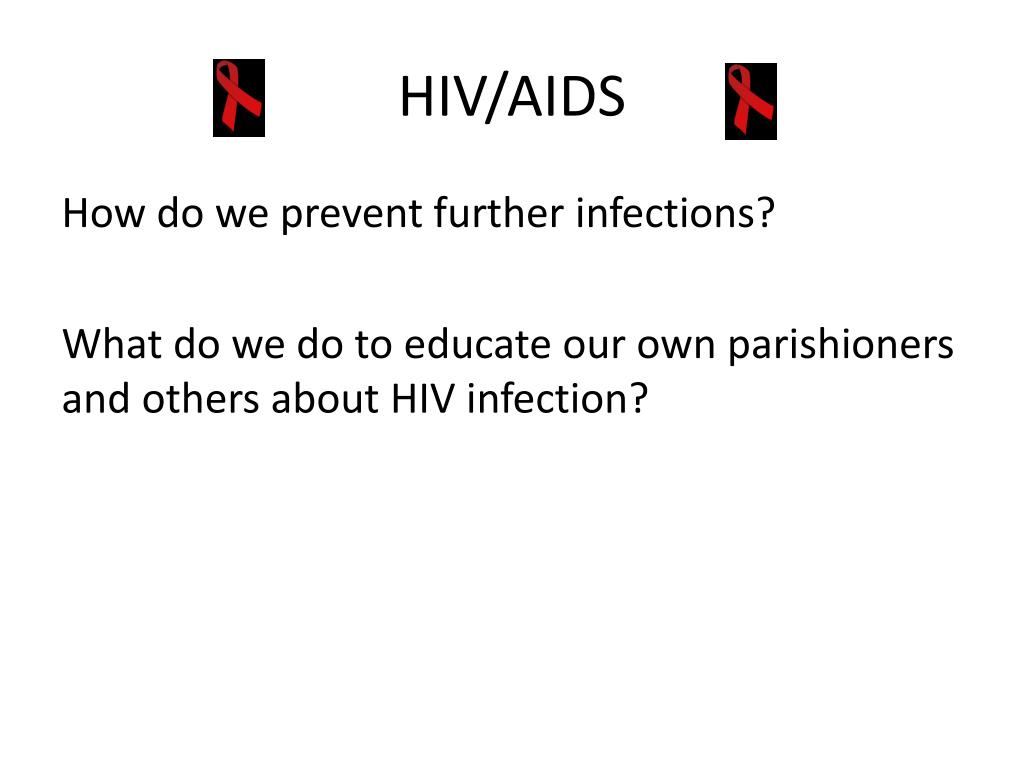 HIV/AIDS

How do we prevent further infections?

What do we do to educate our own parishioners and others about HIV infection?